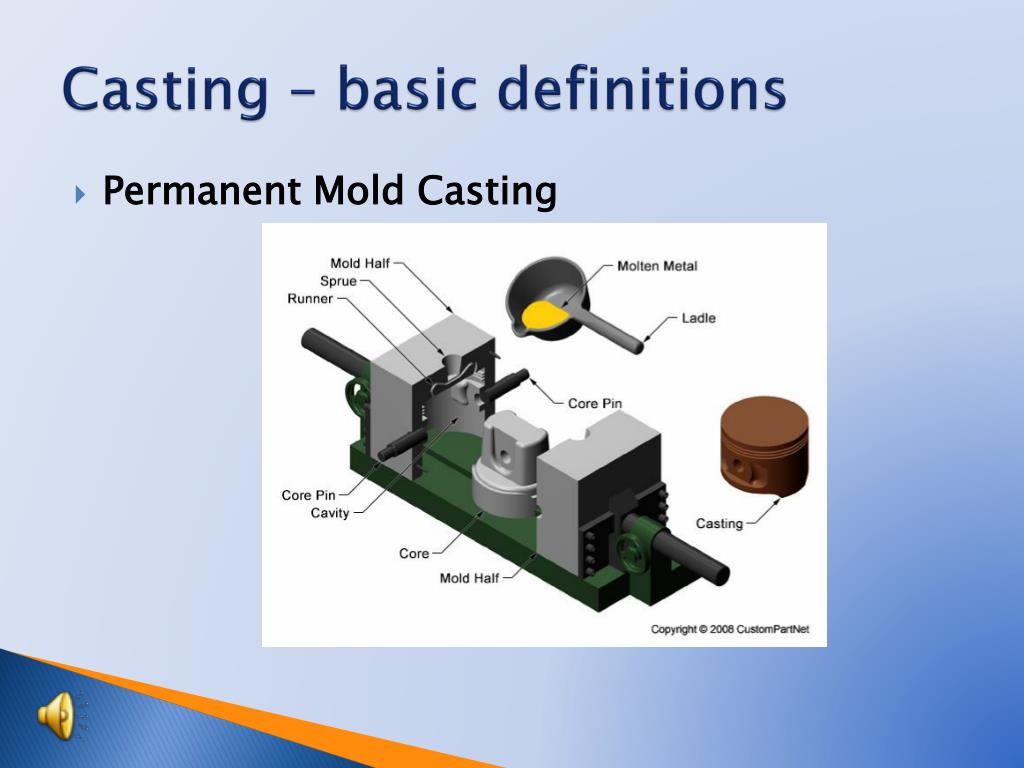 Casting – basic definitions

Permanent Mold Casting

Mold Half
Sprue
Runner
Molten Metal
Ladle
Core Pin
Core Pin
Cavity
Core
Mold Half
Casting

Copyright © 2008 CustomPartNet